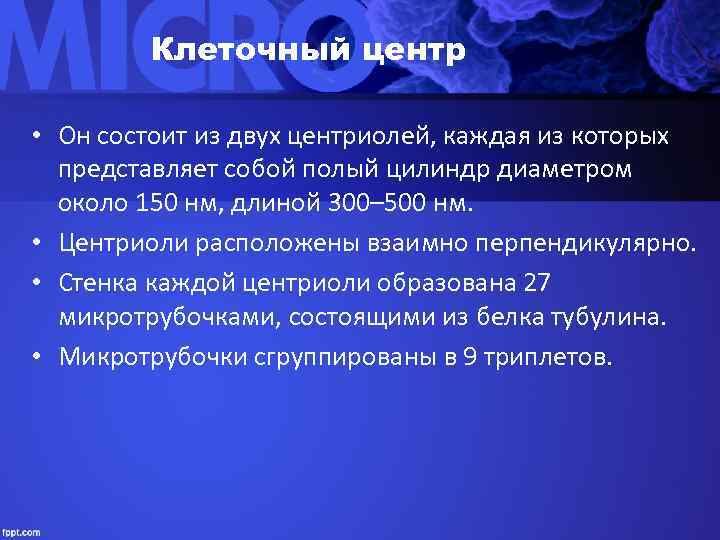 MICRO

Клеточный центр

• Он состоит из двух центриолей, каждая из которых представляет собой полый цилиндр диаметром около 150 нм, длиной 300–500 нм.
• Центриоли расположены взаимно перпендикулярно.
• Стенка каждой центриоли образована 27 микротрубочками, состоящими из белка тубулина.
• Микротрубочки сгруппированы в 9 триплетов.

fppt.com